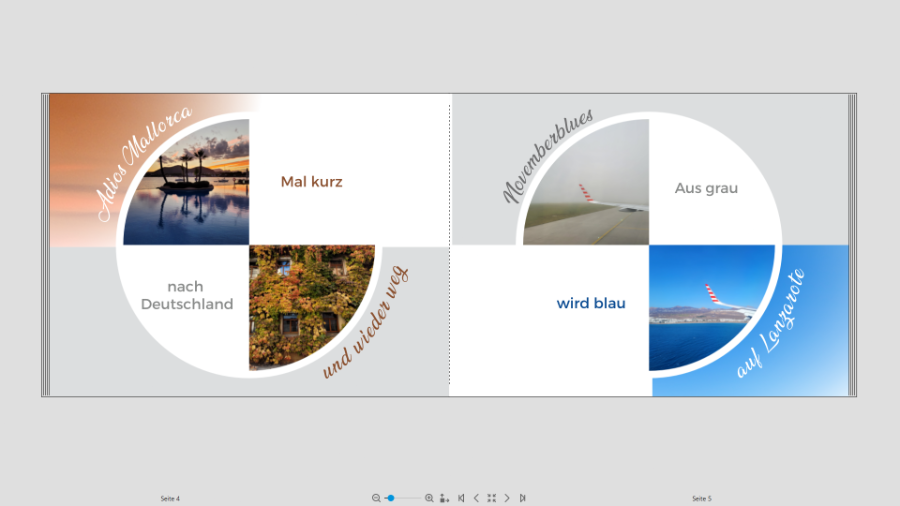 Adios Mallorca

Mal kurz

nach Deutschland

und wieder weg

Novemberblues

Aus grau

wird blau

auf Lanzarote

Seite 4

Seite 5